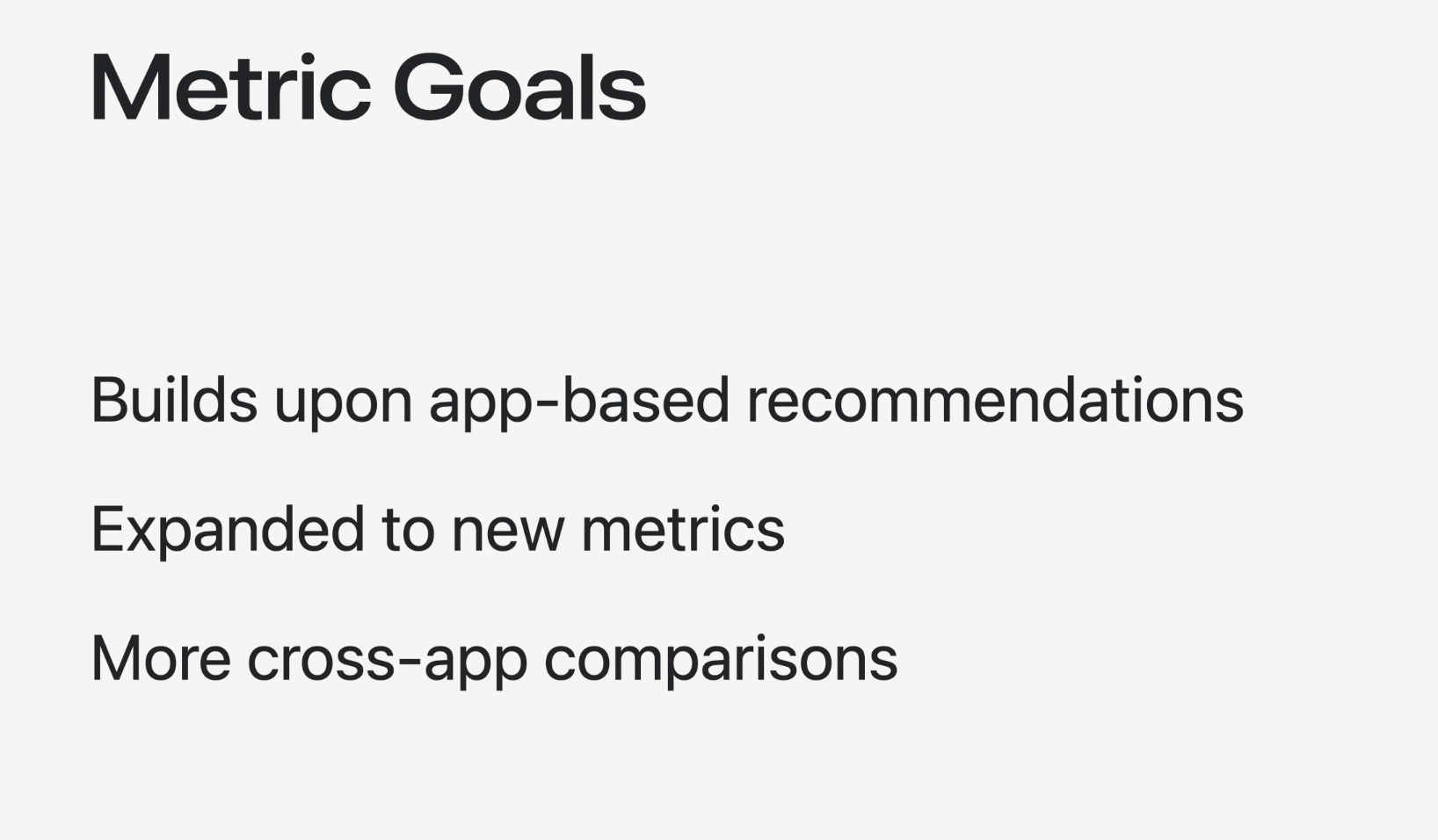 Metric Goals

Builds upon app-based recommendations

Expanded to new metrics

More cross-app comparisons